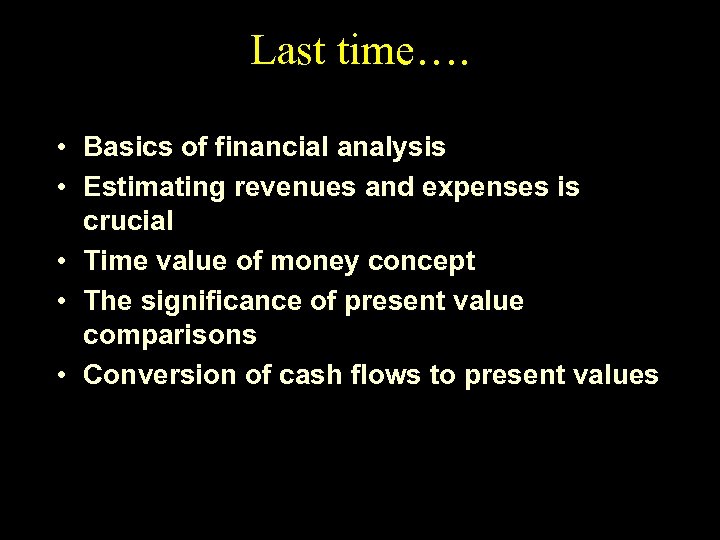 Last time….

• Basics of financial analysis
• Estimating revenues and expenses is crucial
• Time value of money concept
• The significance of present value comparisons
• Conversion of cash flows to present values